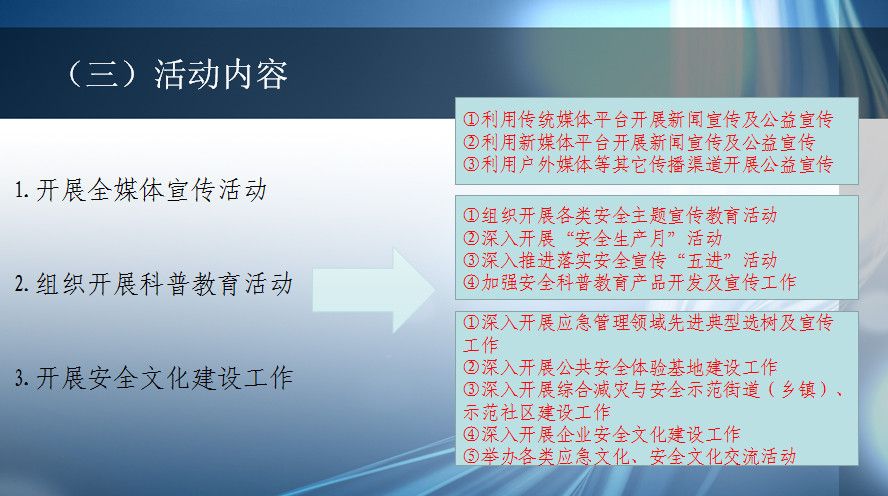 （三）活动内容

1. 开展全媒体宣传活动

2. 组织开展科普教育活动

3. 开展安全文化建设工作

①利用传统媒体平台开展新闻宣传及公益宣传
②利用新媒体平台开展新闻宣传及公益宣传
③利用户外媒体等其它传播渠道开展公益宣传

①组织开展各类安全主题宣传教育活动
②深入开展“安全生产月”活动
③深入推进落实安全宣传“五进”活动
④加强安全科普教育产品开发及宣传工作

①深入开展应急管理领域先进典型选树及宣传工作
②深入开展公共安全体验基地建设工作
③深入开展综合减灾与安全示范街道（乡镇）、示范社区建设工作
④深入开展企业安全文化建设工作
⑤举办各类应急文化、安全文化交流活动